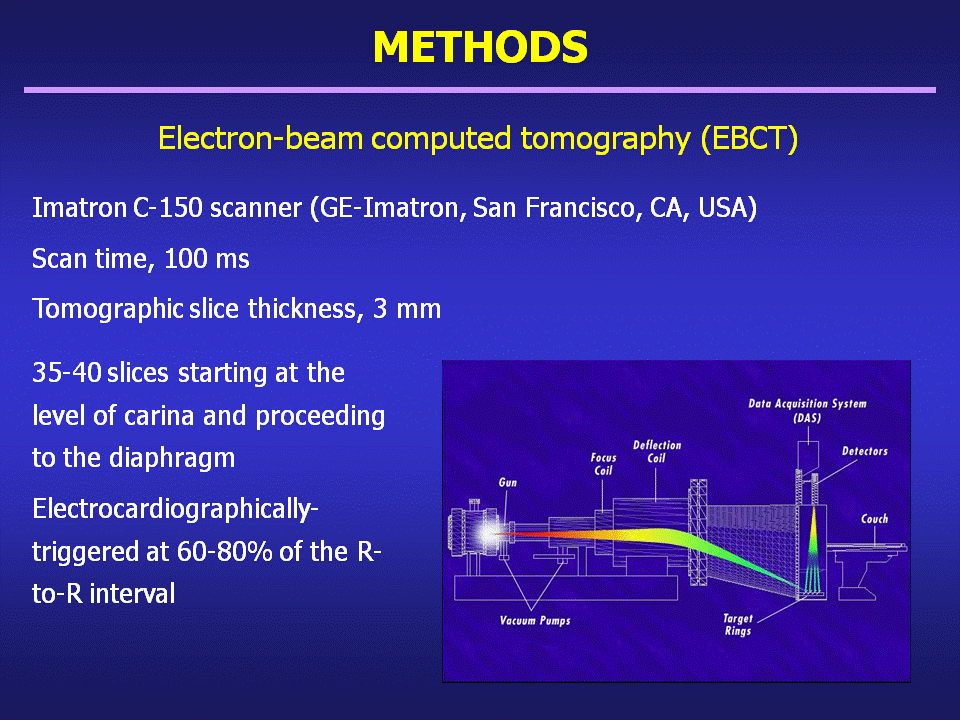 METHODS

Electron-beam computed tomography (EBCT)

Imatron C-150 scanner (GE-Imatron, San Francisco, CA, USA)

Scan time, 100 ms

Tomographic slice thickness, 3 mm

35-40 slices starting at the level of carina and proceeding to the diaphragm

Electrocardiographically-triggered at 60-80% of the R-to-R interval

Data Acquisition System (DAS)

Detectors

Deflection Coil

Focus Coil

Gun

Couch

Vacuum Pumps

Target Rings